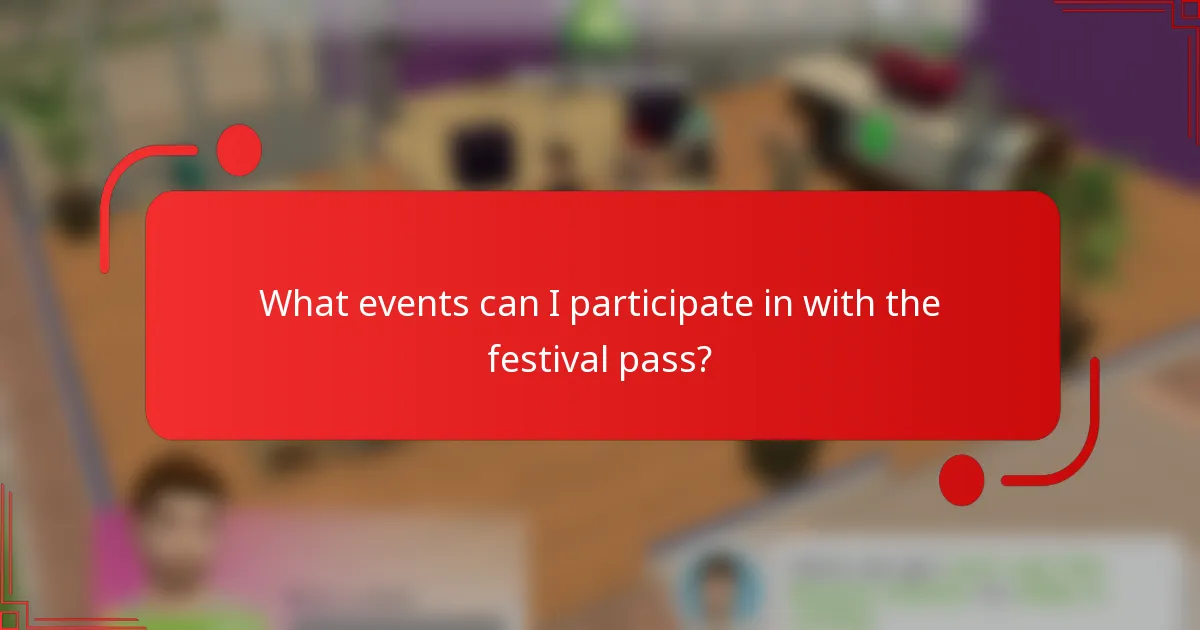 What events can I participate in with the festival pass?